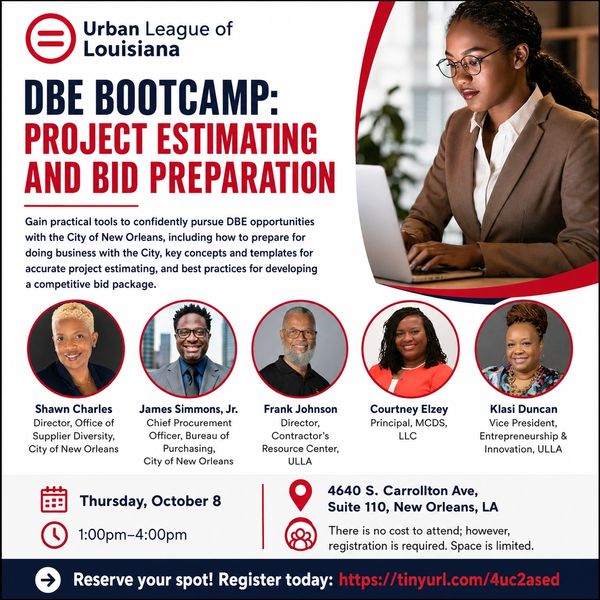 Urban League of Louisiana

DBE BOOTCAMP: PROJECT ESTIMATING AND BID PREPARATION

Gain practical tools to confidently pursue DBE opportunities with the City of New Orleans, including how to prepare for doing business with the City, key concepts and templates for accurate project estimating, and best practices for developing a competitive bid package.

Shawn Charles
Director, Office of Supplier Diversity, City of New Orleans

James Simmons, Jr.
Chief Procurement Officer, Bureau of Purchasing, City of New Orleans

Frank Johnson
Director, Contractor's Resource Center, ULLA

Courtney Elzey
Principal, MCDS, LLC

Klasi Duncan
Vice President, Entrepreneurship & Innovation, ULLA

Thursday, October 8

1:00pm–4:00pm

4640 S. Carrollton Ave, Suite 110, New Orleans, LA

There is no cost to attend; however, registration is required. Space is limited.

Reserve your spot! Register today: https://tinyurl.com/4uc2ased